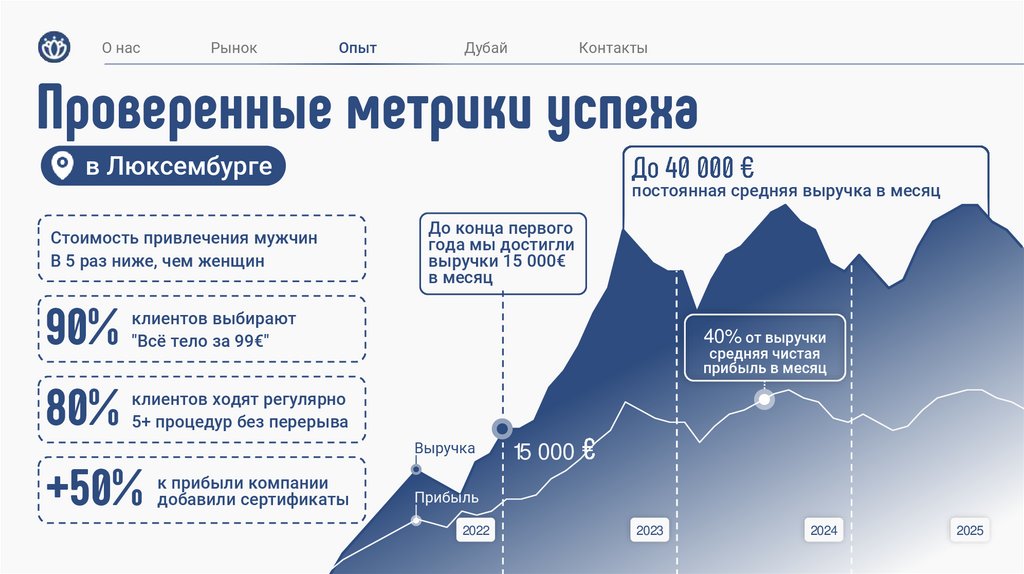 О нас Рынок Опыт Дубай Контакты

Проверенные метрики успеха

в Люксембурге

Стоимость привлечения мужчин В 5 раз ниже, чем женщин

90% клиентов выбирают "Всё тело за 99€"

80% клиентов ходят регулярно 5+ процедур без перерыва

+50% к прибыли компании добавили сертификаты

До конца первого года мы достигли выручки 15 000€ в месяц

До 40 000 € постоянная средняя выручка в месяц

40% от выручки средняя чистая прибыль в месяц

Выручка

Прибыль

15 000 €

2022

2023

2024

2025